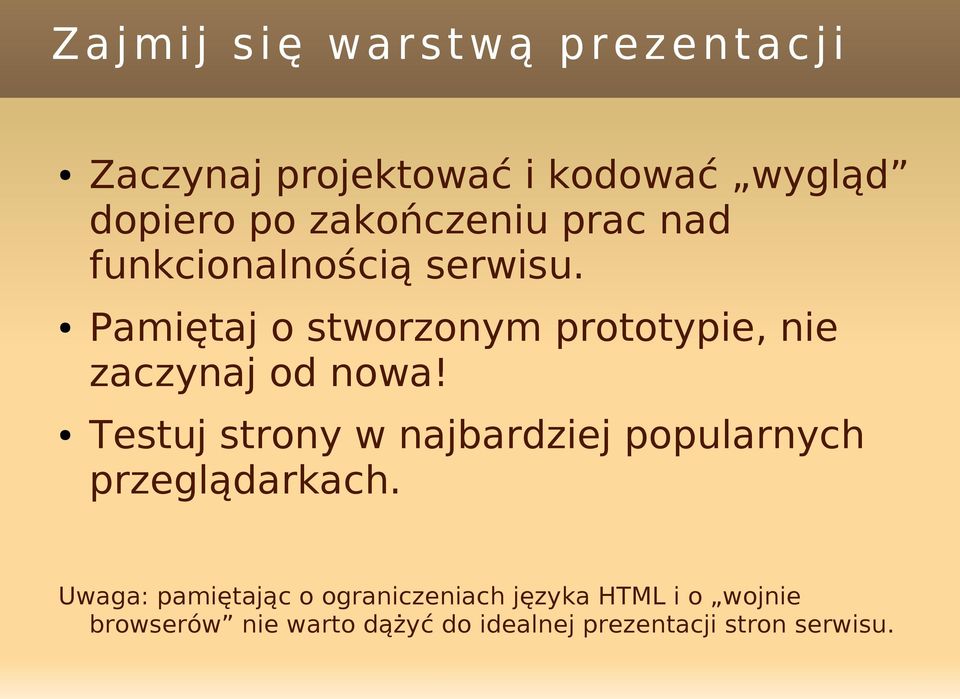 Zajmij się warstwą prezentacji

• Zaczynaj projektować i kodować „wygląd” dopiero po zakończeniu prac nad funkcionalnością serwisu.

• Pamiętaj o stworzonym prototypie, nie zaczynaj od nowa!

• Testuj strony w najbardziej popularnych przeglądarkach.

Uwaga: pamiętając o ograniczeniach języka HTML i o „wojnie browserów” nie warto dążyć do idealnej prezentacji stron serwisu.